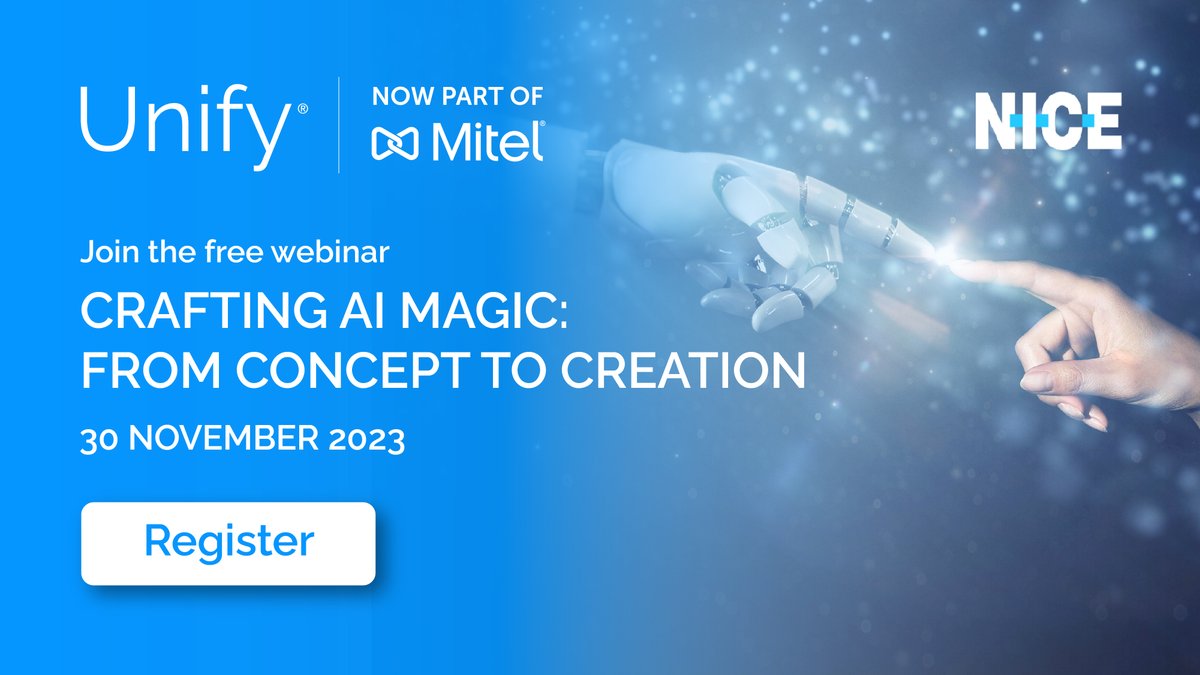 Unify®

NOW PART OF
Mitel®

NICE

Join the free webinar

CRAFTING AI MAGIC:
FROM CONCEPT TO CREATION

30 NOVEMBER 2023

Register